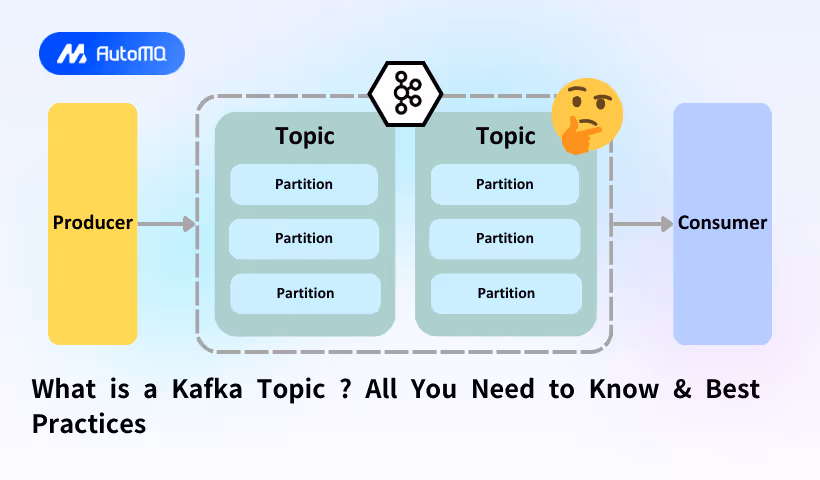 AutoMQ

Producer

Topic

Partition

Partition

Partition

Topic

Partition

Partition

Partition

Consumer

What is a Kafka Topic ? All You Need to Know & Best Practices